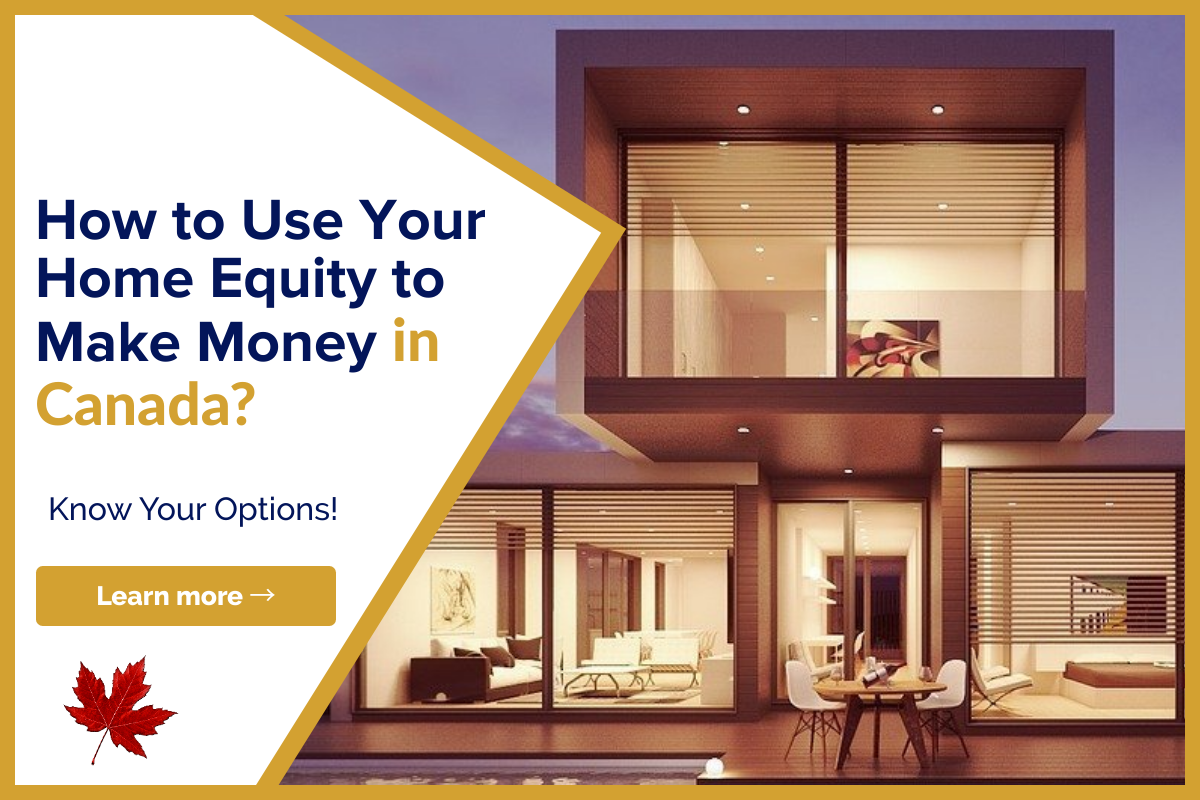 How to Use Your Home Equity to Make Money in Canada?

Know Your Options!

Learn more →